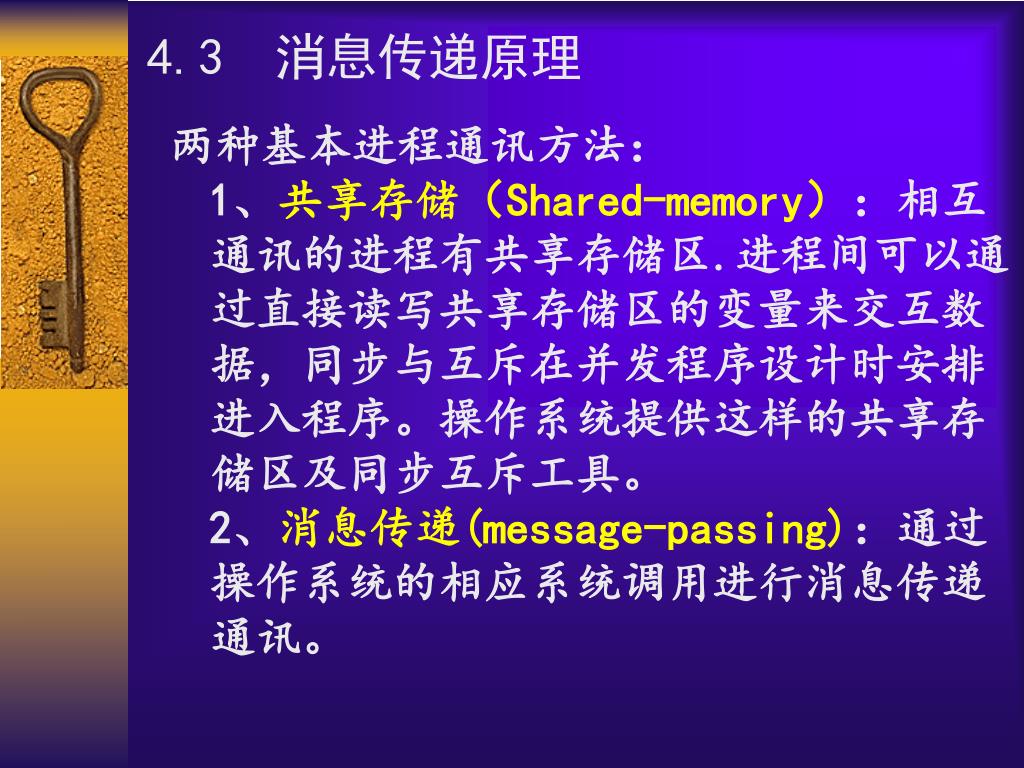 4.3　消息传递原理

两种基本进程通讯方法：

1、共享存储（Shared-memory）：相互通讯的进程有共享存储区.进程间可以通过直接读写共享存储区的变量来交互数据，同步与互斥在并发程序设计时安排进入程序。操作系统提供这样的共享存储区及同步互斥工具。

2、消息传递(message-passing)：通过操作系统的相应系统调用进行消息传递通讯。